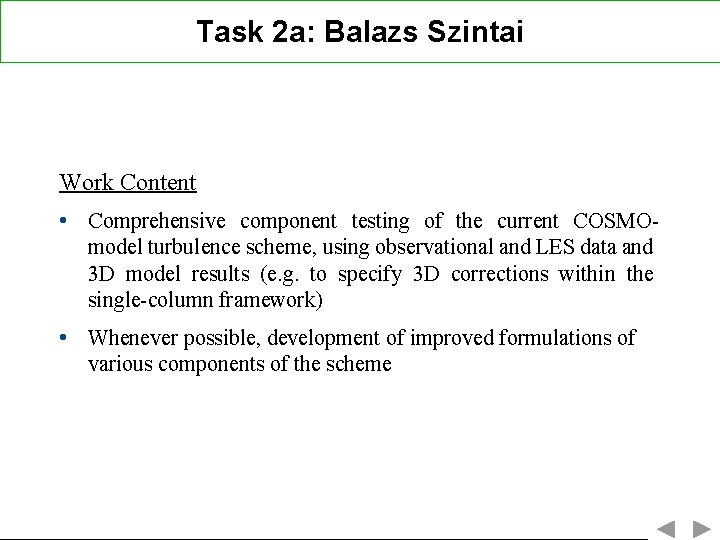 Task 2a: Balazs Szintai

Work Content

• Comprehensive component testing of the current COSMO-model turbulence scheme, using observational and LES data and 3D model results (e.g. to specify 3D corrections within the single-column framework)

• Whenever possible, development of improved formulations of various components of the scheme